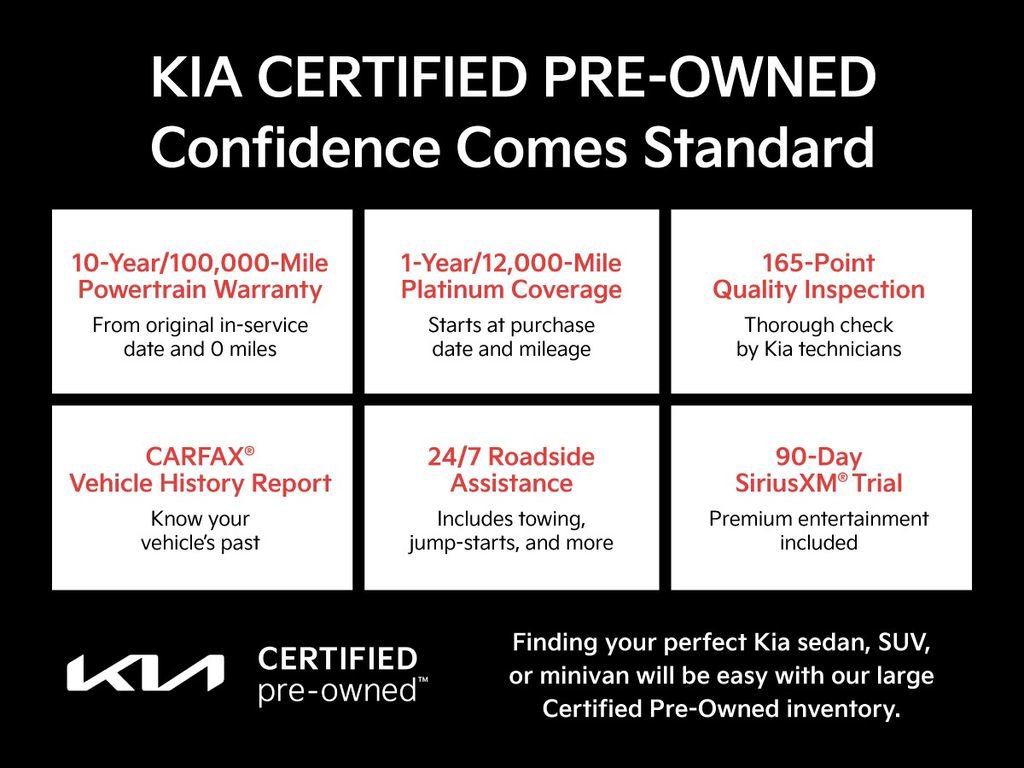 KIA CERTIFIED PRE-OWNED
Confidence Comes Standard

10-Year/100,000-Mile Powertrain Warranty
From original in-service date and 0 miles

1-Year/12,000-Mile Platinum Coverage
Starts at purchase date and mileage

165-Point Quality Inspection
Thorough check by Kia technicians

CARFAX® Vehicle History Report
Know your vehicle's past

24/7 Roadside Assistance
Includes towing, jump-starts, and more

90-Day SiriusXM® Trial
Premium entertainment included

KIA CERTIFIED pre-owned™

Finding your perfect Kia sedan, SUV, or minivan will be easy with our large Certified Pre-Owned inventory.